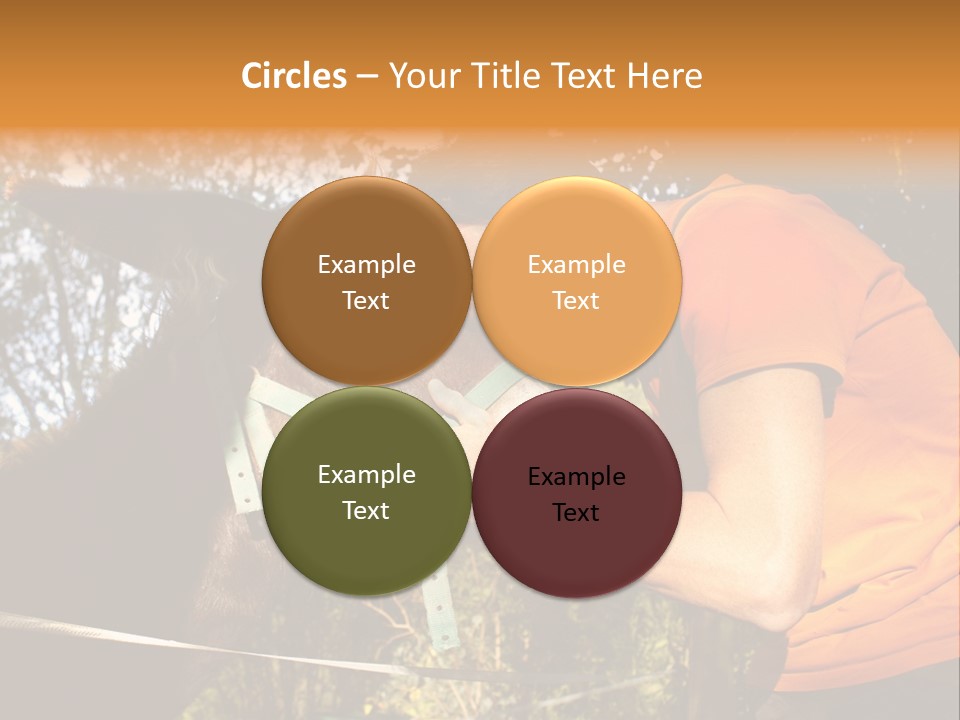 Circles – Your Title Text Here

Example Text

Example Text

Example Text

Example Text